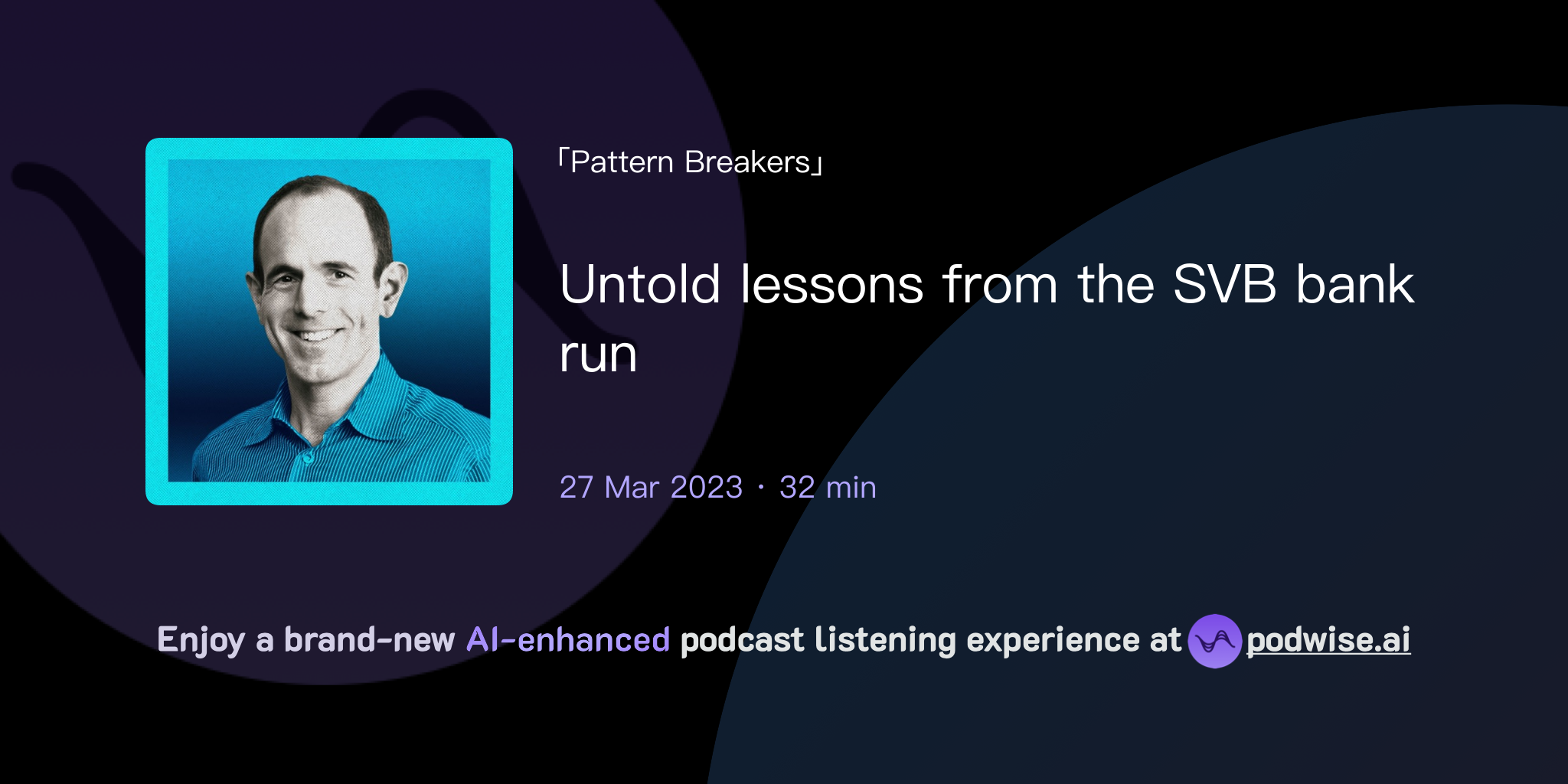 「Pattern Breakers」

Untold lessons from the SVB bank run

27 Mar 2023 · 32 min

Enjoy a brand-new AI-enhanced podcast listening experience at podwise.ai